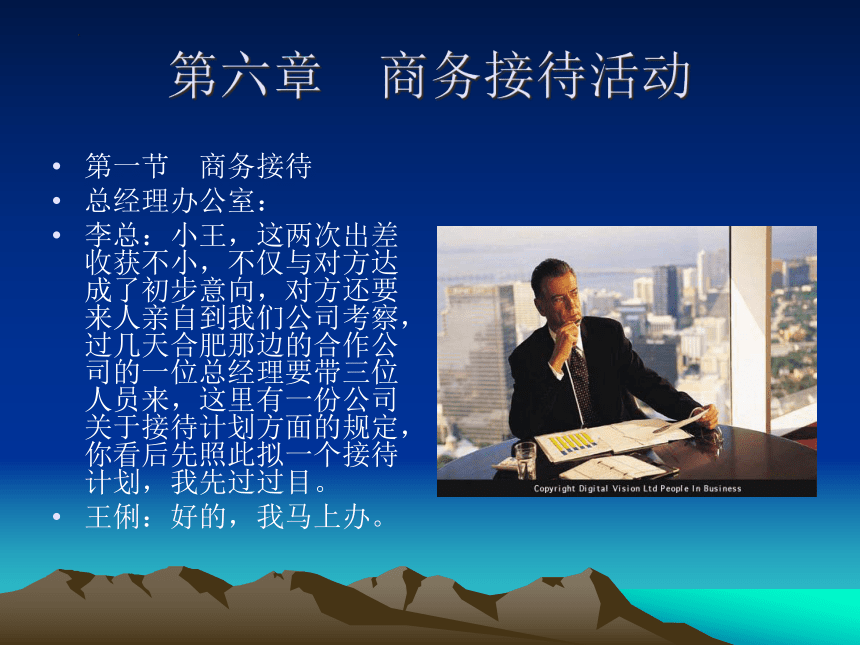 第六章　商务接待活动

• 第一节　商务接待
• 总经理办公室：
• 李总：小王，这两次出差收获不小，不仅与对方达成了初步意向，对方还要来人亲自到我们公司考察，过几天合肥那边的合作公司的一位总经理要带三位人员来，这里有一份公司关于接待计划方面的规定，你看后先照此拟一个接待计划，我先过过目。
• 王俐：好的，我马上办。

Copyright Digital Vision Ltd People In Business